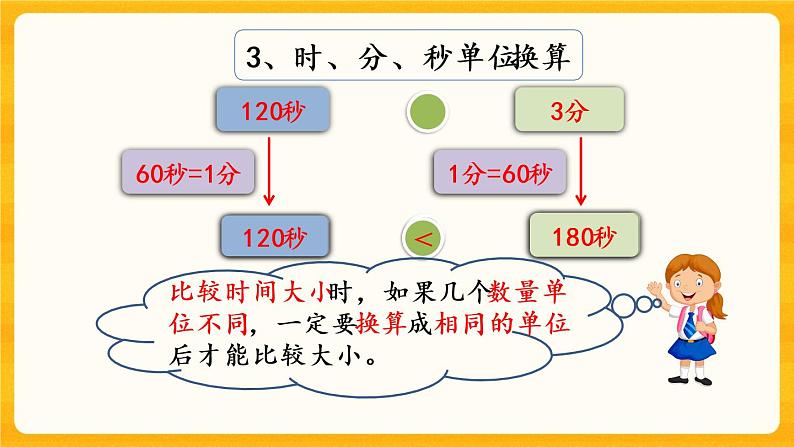 3、时、分、秒单位换算

120秒

3分

60秒=1分

1分=60秒

120秒 < 180秒

比较时间大小时，如果几个数量单位不同，一定要换算成相同的单位后才能比较大小。